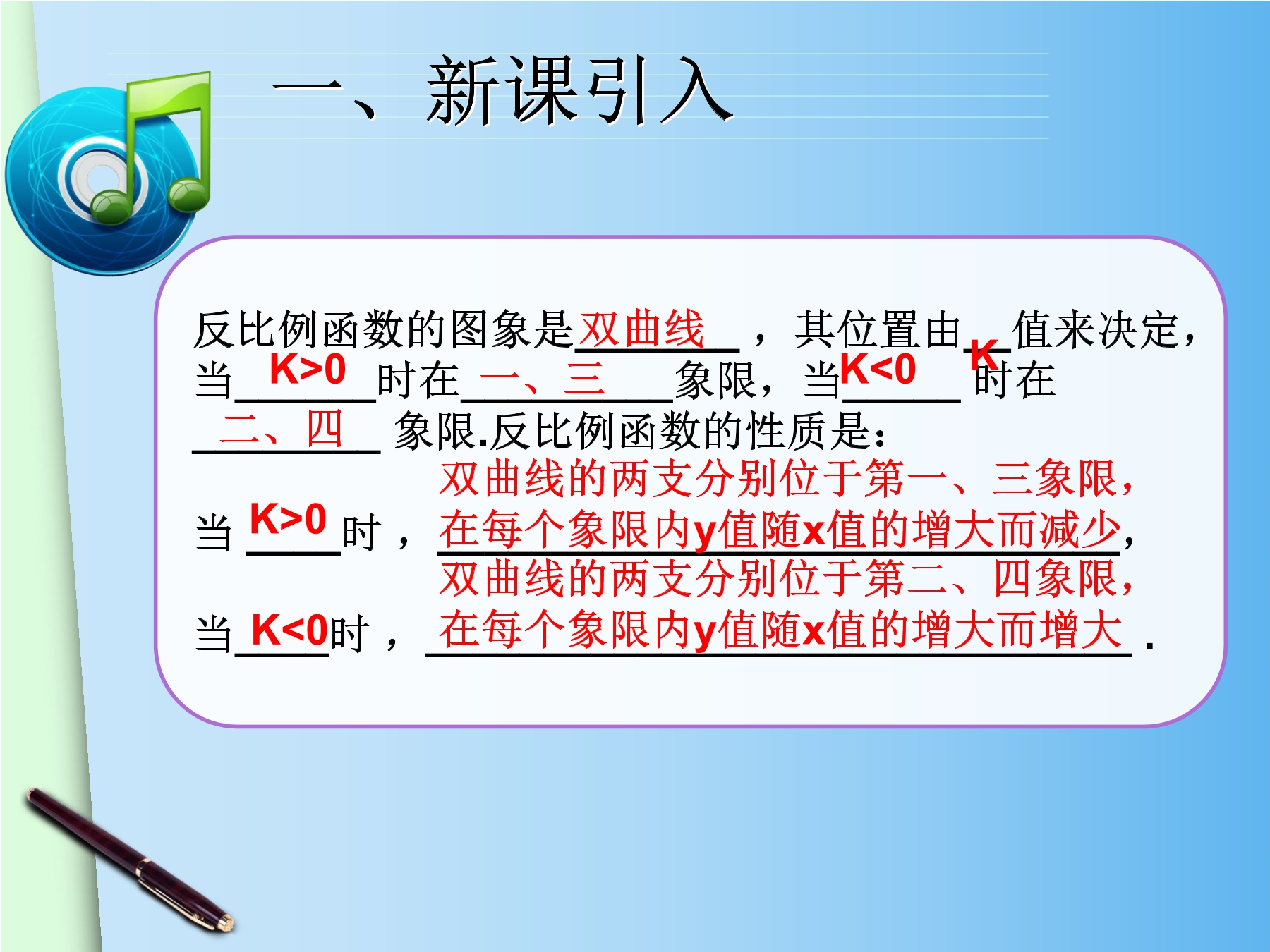 一、新课引入

反比例函数的图象是双曲线，其位置由K值来决定，当K>0时在一、三象限，当K<0时在二、四象限.反比例函数的性质是：

当K>0时，双曲线的两支分别位于第一、三象限，在每个象限内y值随x值的增大而减少，

当K<0时，双曲线的两支分别位于第二、四象限，在每个象限内y值随x值的增大而增大.